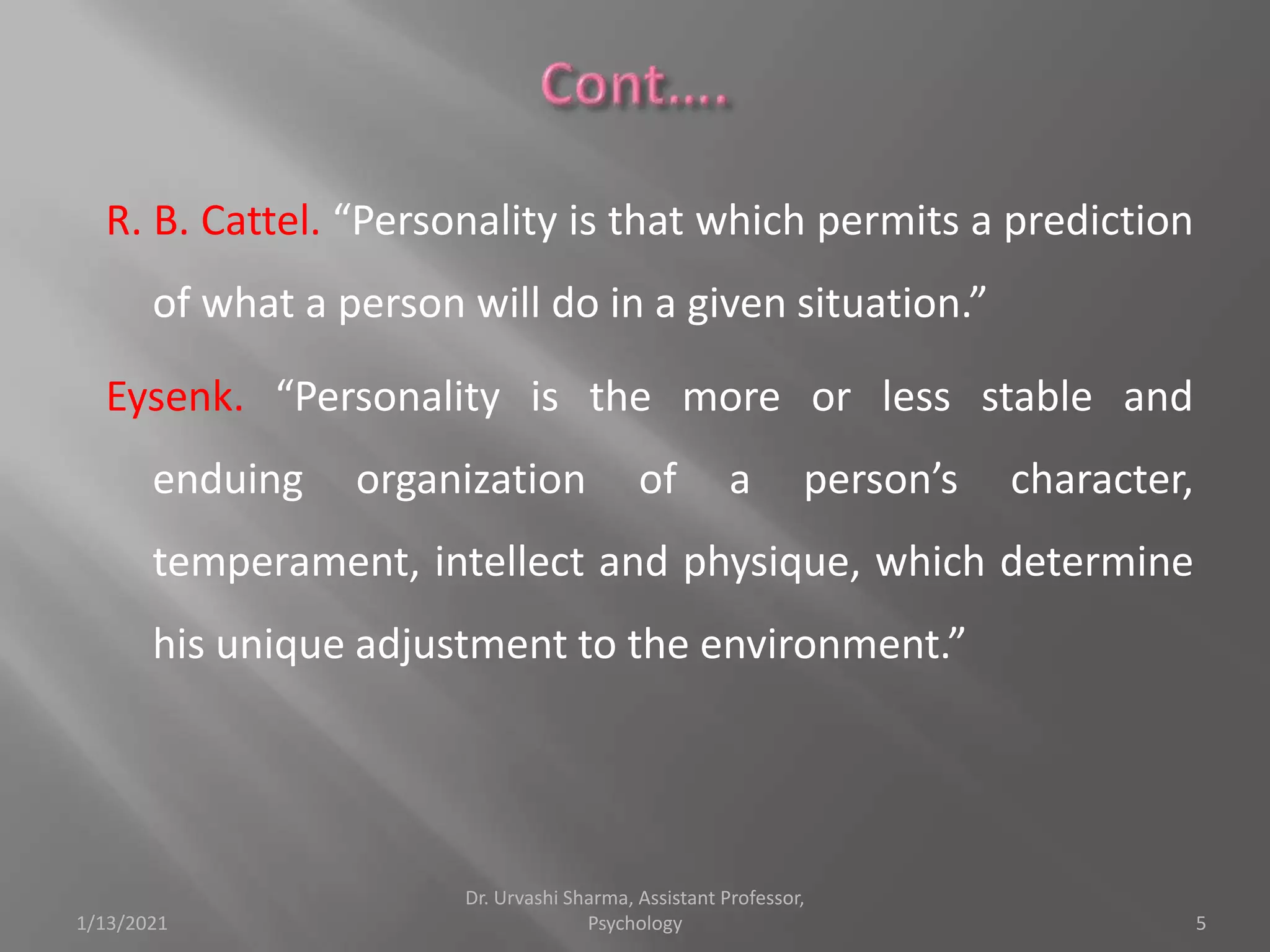 Cont….

R. B. Cattel. “Personality is that which permits a prediction of what a person will do in a given situation.”

Eysenk. “Personality is the more or less stable and enduing organization of a person’s character, temperament, intellect and physique, which determine his unique adjustment to the environment.”

1/13/2021

Dr. Urvashi Sharma, Assistant Professor, Psychology

5